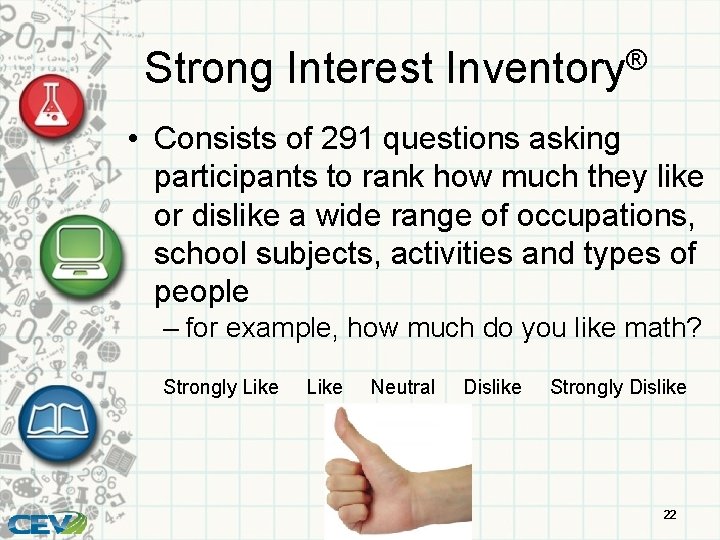 Strong Interest Inventory®

• Consists of 291 questions asking participants to rank how much they like or dislike a wide range of occupations, school subjects, activities and types of people

– for example, how much do you like math?

Strongly Like   Like   Neutral   Dislike   Strongly Dislike

CEV

22